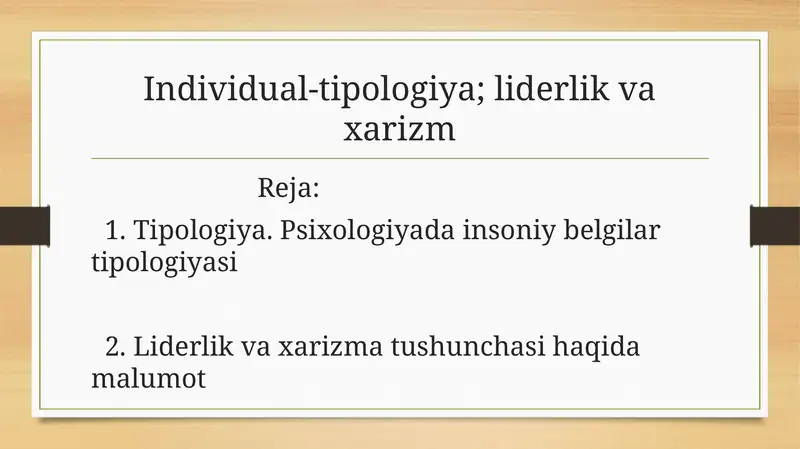 Individual-tipologiya; liderlik va xarizm

Reja:

1. Tipologiya. Psixologiyada insoniy belgilar tipologiyasi

2. Liderlik va xarizma tushunchasi haqida malumot